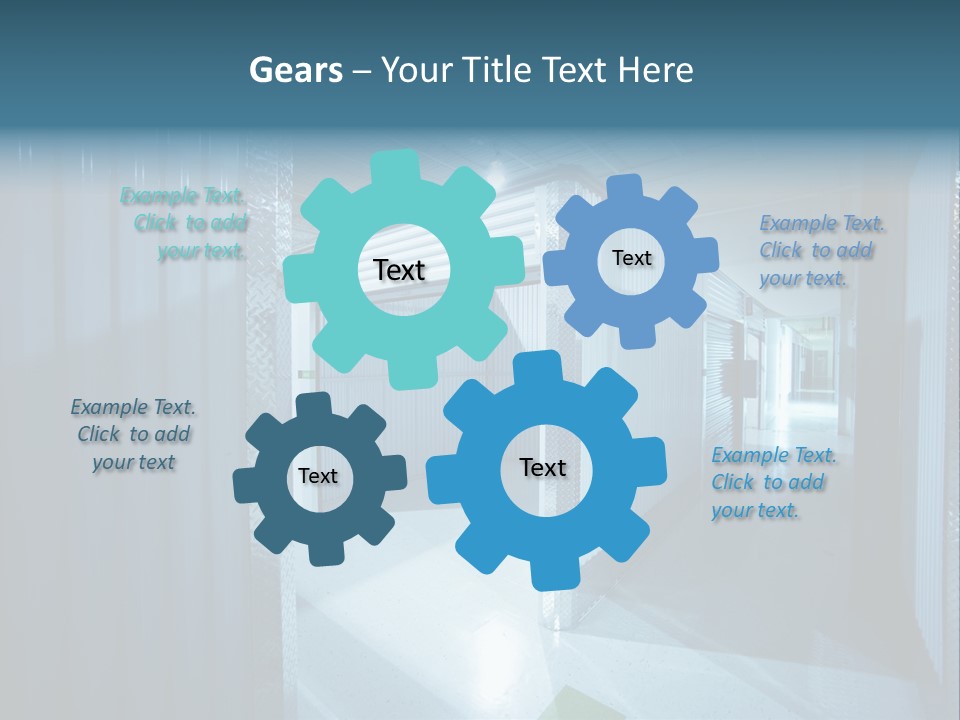 Gears – Your Title Text Here

Example Text. Click to add your text.

Text

Text

Example Text. Click to add your text.

Example Text. Click to add your text

Text

Text

Example Text. Click to add your text.